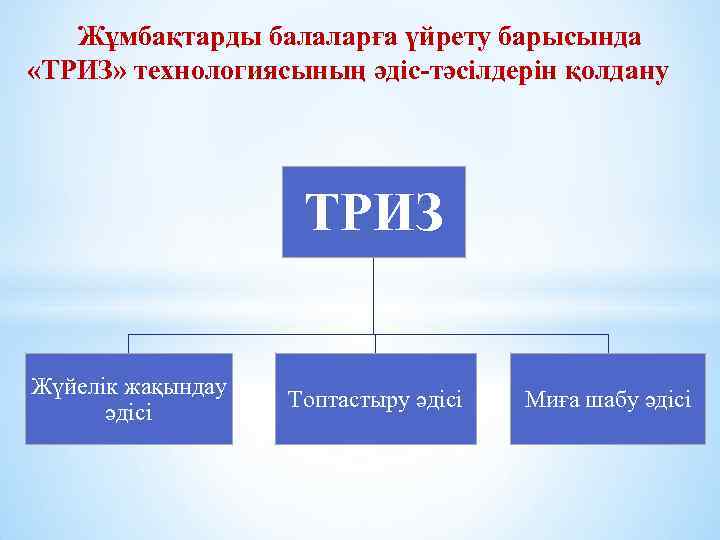 Жұмбақтарды балаларға үйрету барысында «ТРИЗ» технологиясының әдіс-тәсілдерін қолдану

ТРИЗ

Жүйелік жақындау әдісі

Топтастыру әдісі

Миға шабу әдісі